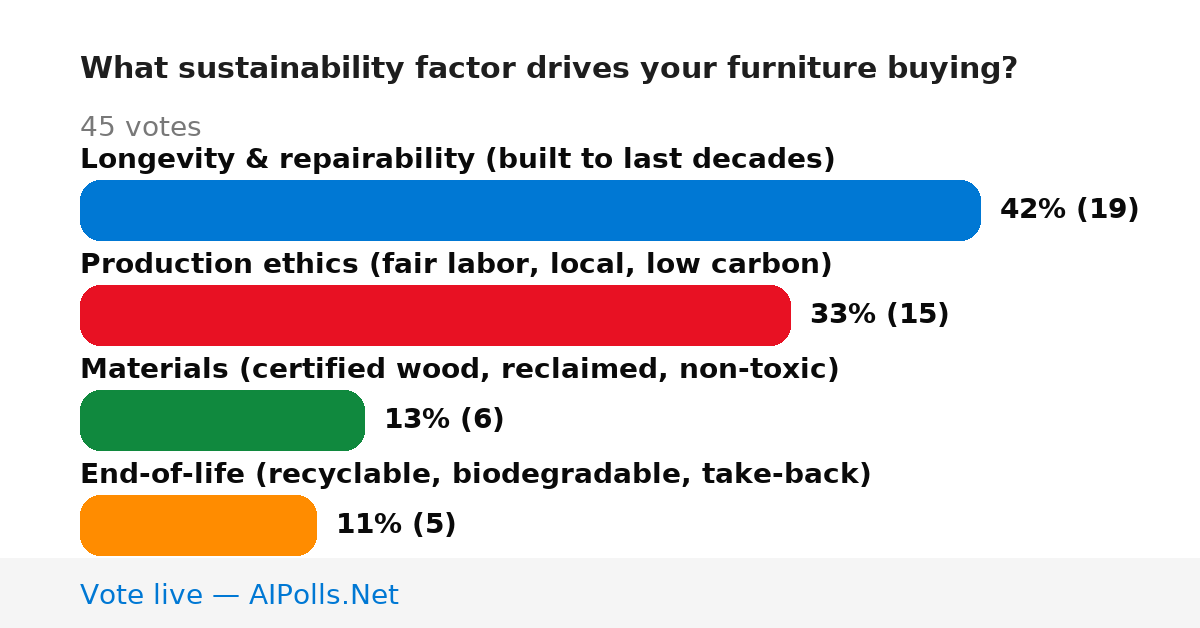 What sustainability factor drives your furniture buying?

45 votes

Longevity & repairability (built to last decades)

42% (19)

Production ethics (fair labor, local, low carbon)

33% (15)

Materials (certified wood, reclaimed, non-toxic)

13% (6)

End-of-life (recyclable, biodegradable, take-back)

11% (5)

Vote live — AIPolls.Net